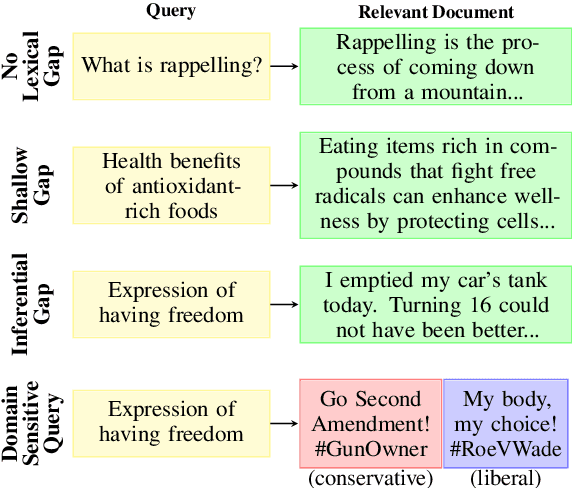 Query

Relevant Document

No Lexical Gap

What is rappelling?

Rappelling is the process of coming down from a mountain...

Shallow Gap

Health benefits of antioxidant-rich foods

Eating items rich in compounds that fight free radicals can enhance wellness by protecting cells...

Inferential Gap

Expression of having freedom

I emptied my car's tank today. Turning 16 could not have been better...

Domain Sensitive Query

Expression of having freedom

Go Second Amendment! #GunOwner

(conservative)

My body, my choice! #RoeVWade

(liberal)